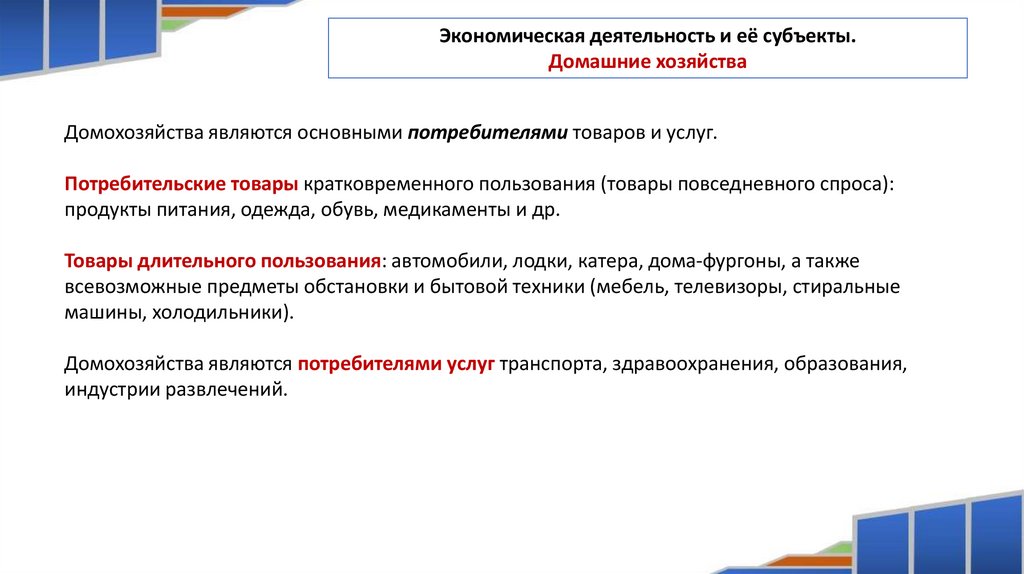 Экономическая деятельность и её субъекты.
Домашние хозяйства

Домохозяйства являются основными потребителями товаров и услуг.

Потребительские товары кратковременного пользования (товары повседневного спроса): продукты питания, одежда, обувь, медикаменты и др.

Товары длительного пользования: автомобили, лодки, катера, дома-фургоны, а также всевозможные предметы обстановки и бытовой техники (мебель, телевизоры, стиральные машины, холодильники).

Домохозяйства являются потребителями услуг транспорта, здравоохранения, образования, индустрии развлечений.